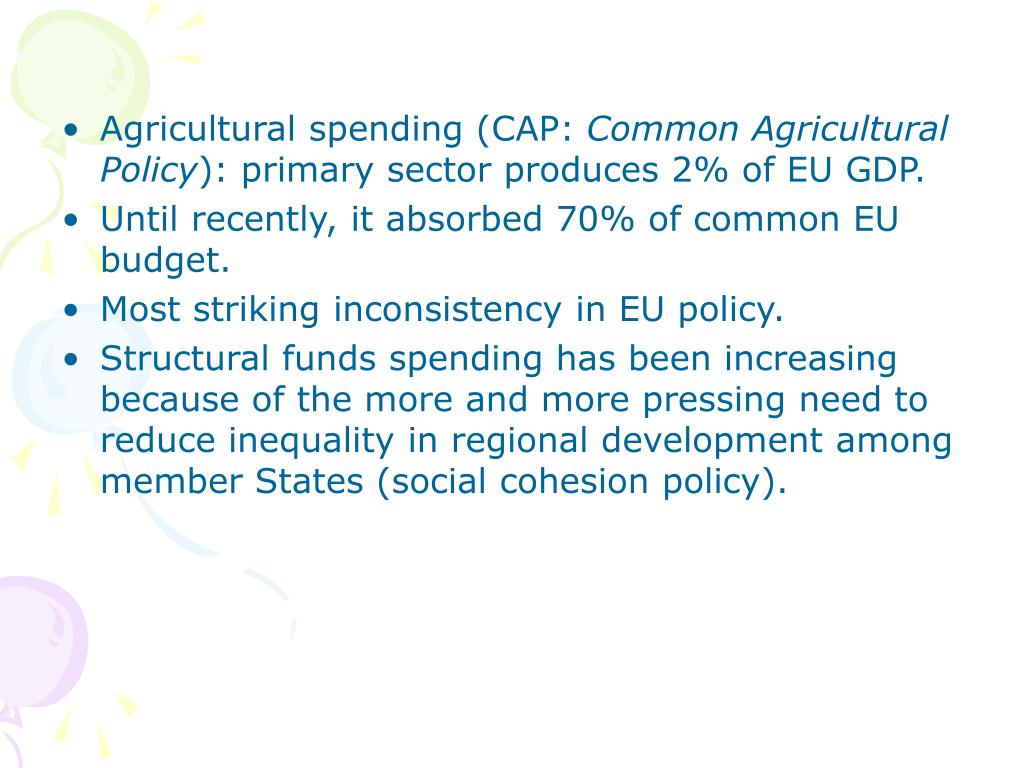 • Agricultural spending (CAP: Common Agricultural Policy): primary sector produces 2% of EU GDP.
• Until recently, it absorbed 70% of common EU budget.
• Most striking inconsistency in EU policy.
• Structural funds spending has been increasing because of the more and more pressing need to reduce inequality in regional development among member States (social cohesion policy).